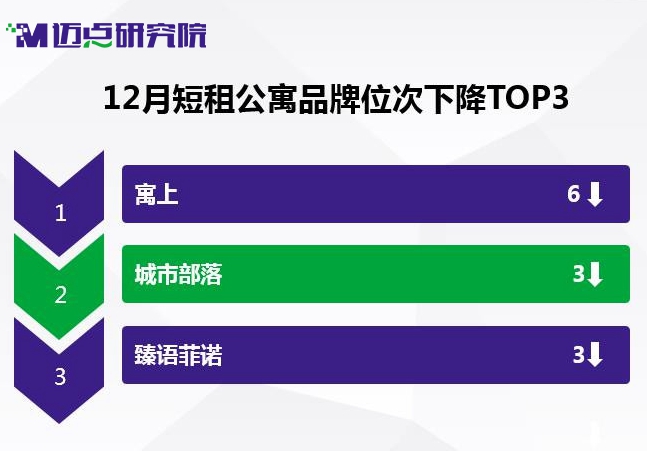 M 迈点研究院

12月短租公寓品牌位次下降TOP3

1
寓上 6↓

2
城市部落 3↓

3
臻语菲诺 3↓